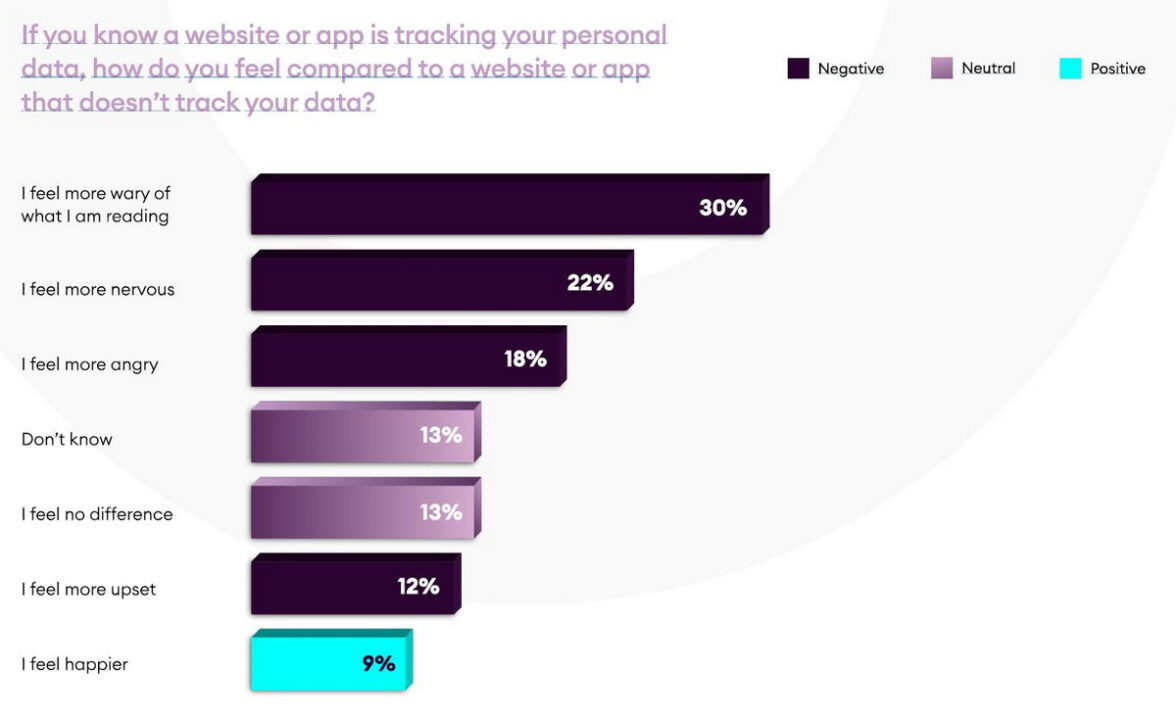 If you know a website or app is tracking your personal data, how do you feel compared to a website or app that doesn't track your data?

Negative
Neutral
Positive

I feel more wary of what I am reading 30%

I feel more nervous 22%

I feel more angry 18%

Don't know 13%

I feel no difference 13%

I feel more upset 12%

I feel happier 9%